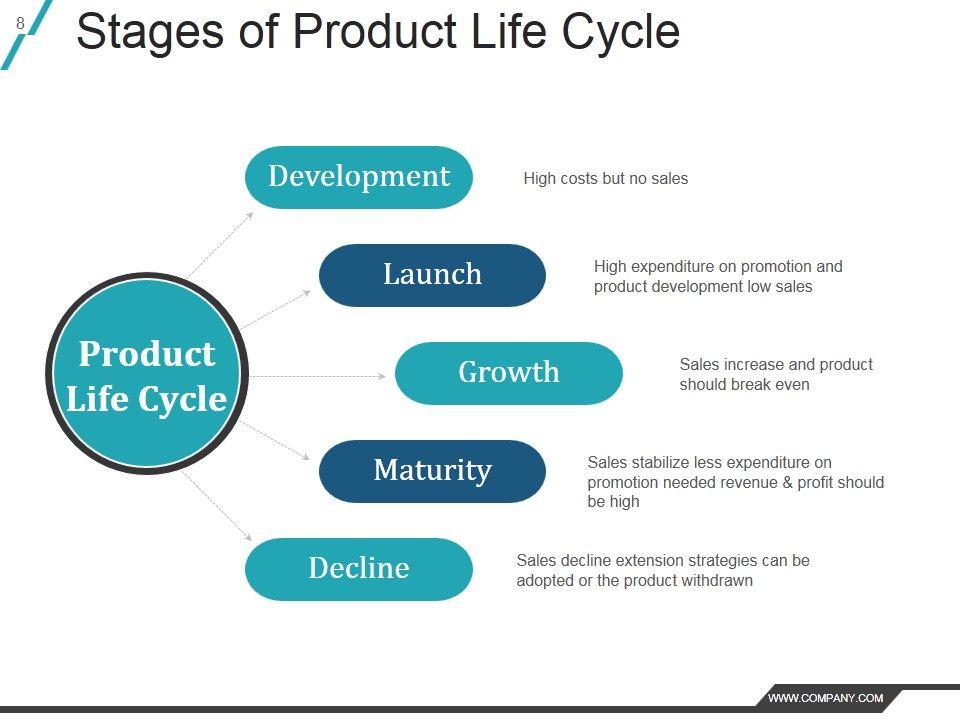 8

Stages of Product Life Cycle

Product Life Cycle

Development

High costs but no sales

Launch

High expenditure on promotion and product development low sales

Growth

Sales increase and product should break even

Maturity

Sales stabilize less expenditure on promotion needed revenue & profit should be high

Decline

Sales decline extension strategies can be adopted or the product withdrawn

WWW.COMPANY.COM